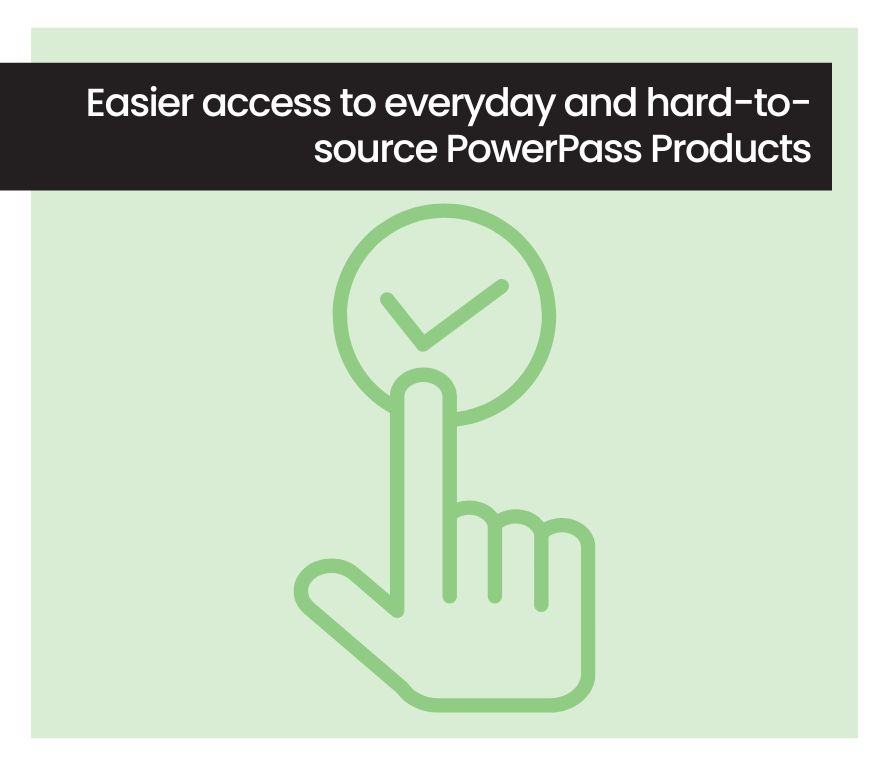 Easier access to everyday and hard-to-source PowerPass Products